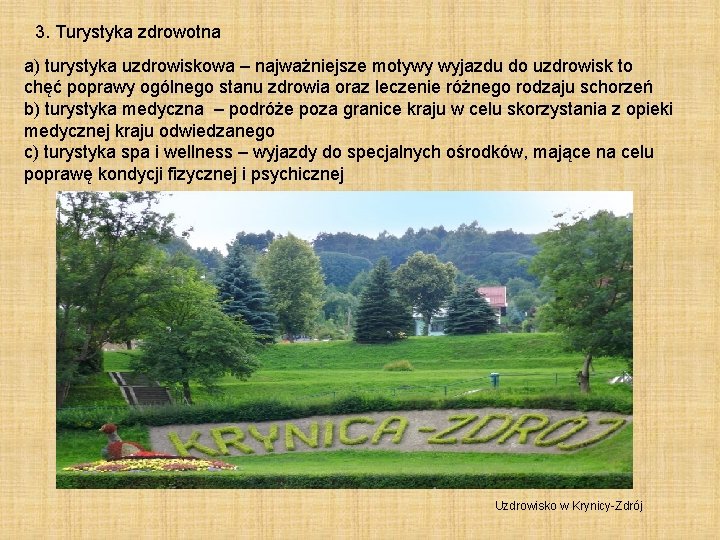 3. Turystyka zdrowotna

a) turystyka uzdrowiskowa – najważniejsze motywy wyjazdu do uzdrowisk to chęć poprawy ogólnego stanu zdrowia oraz leczenie różnego rodzaju schorzeń
b) turystyka medyczna – podróże poza granice kraju w celu skorzystania z opieki medycznej kraju odwiedzanego
c) turystyka spa i wellness – wyjazdy do specjalnych ośrodków, mające na celu poprawę kondycji fizycznej i psychicznej

KRYNICA-ZDRÓJ

Uzdrowisko w Krynicy-Zdrój